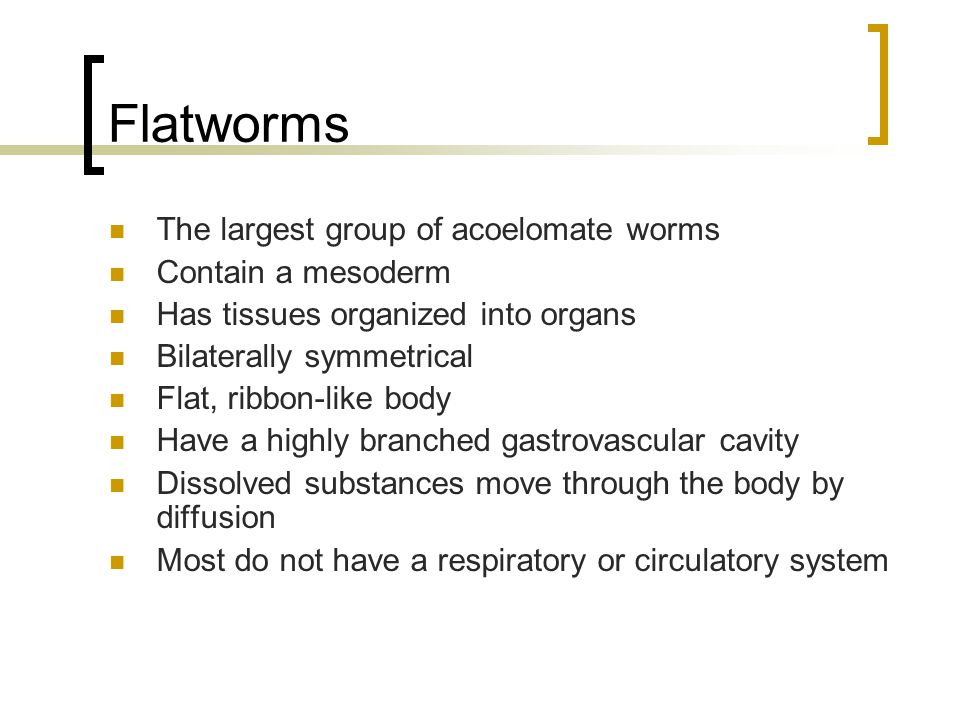 Flatworms

- The largest group of acoelomate worms
- Contain a mesoderm
- Has tissues organized into organs
- Bilaterally symmetrical
- Flat, ribbon-like body
- Have a highly branched gastrovascular cavity
- Dissolved substances move through the body by diffusion
- Most do not have a respiratory or circulatory system